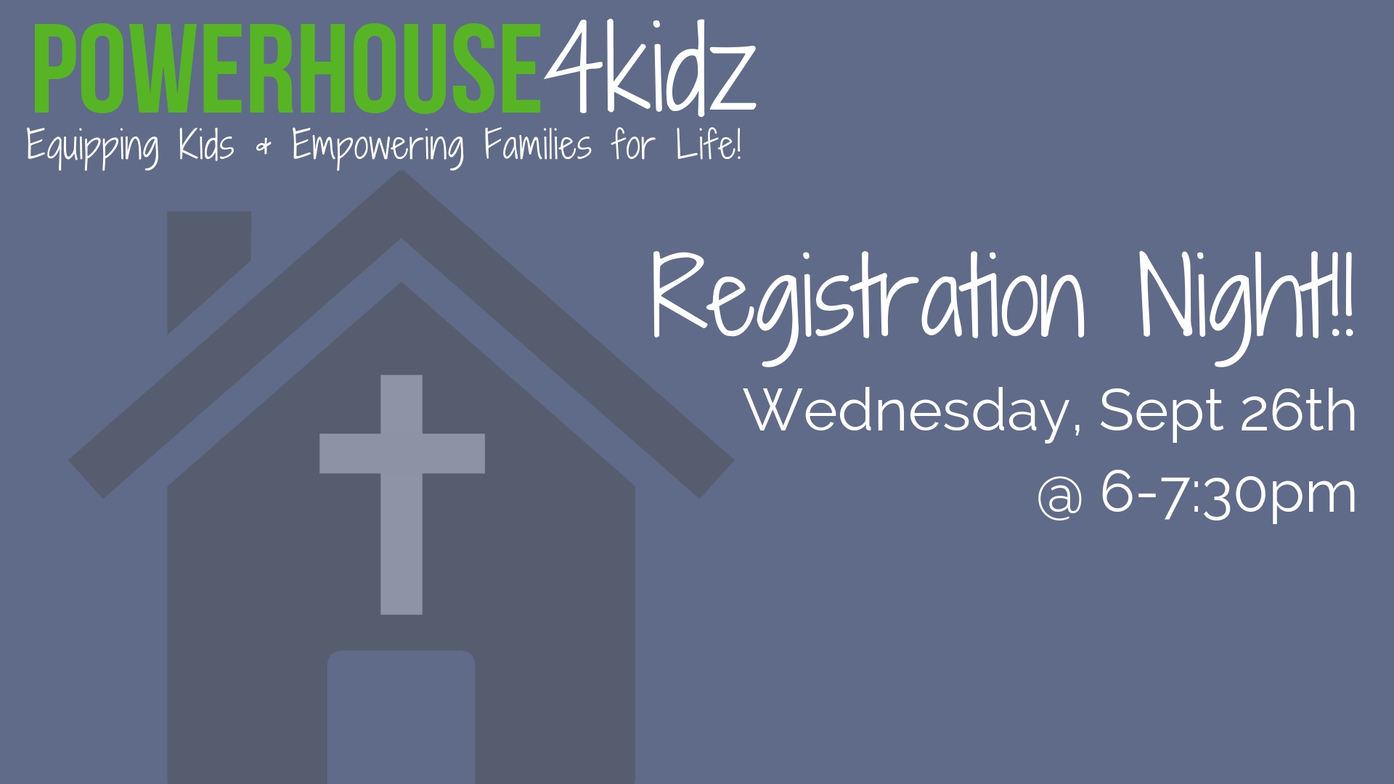 POWERHOUSE4kidz
Equipping Kids & Empowering Families for Life!

Registration Night!!
Wednesday, Sept 26th
@ 6-7:30pm